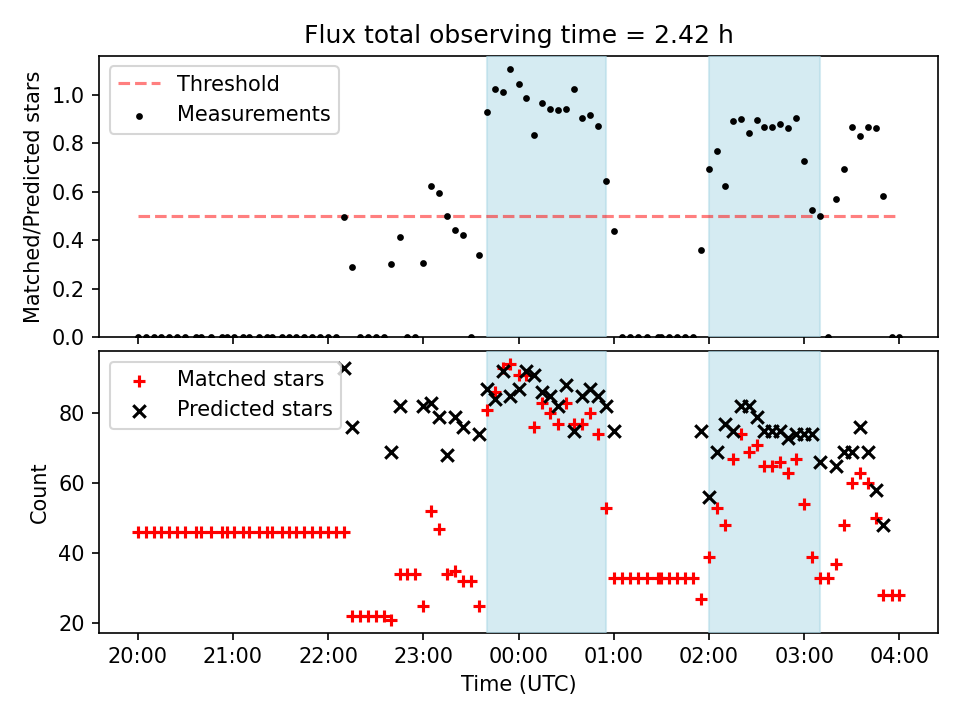 Flux total observing time = 2.42 h

Threshold
Measurements

Matched/Predicted stars

1.0
0.8
0.6
0.4
0.2
0.0

Matched stars
Predicted stars

Count

80
60
40
20

20:00
21:00
22:00
23:00
00:00
01:00
02:00
03:00
04:00

Time (UTC)